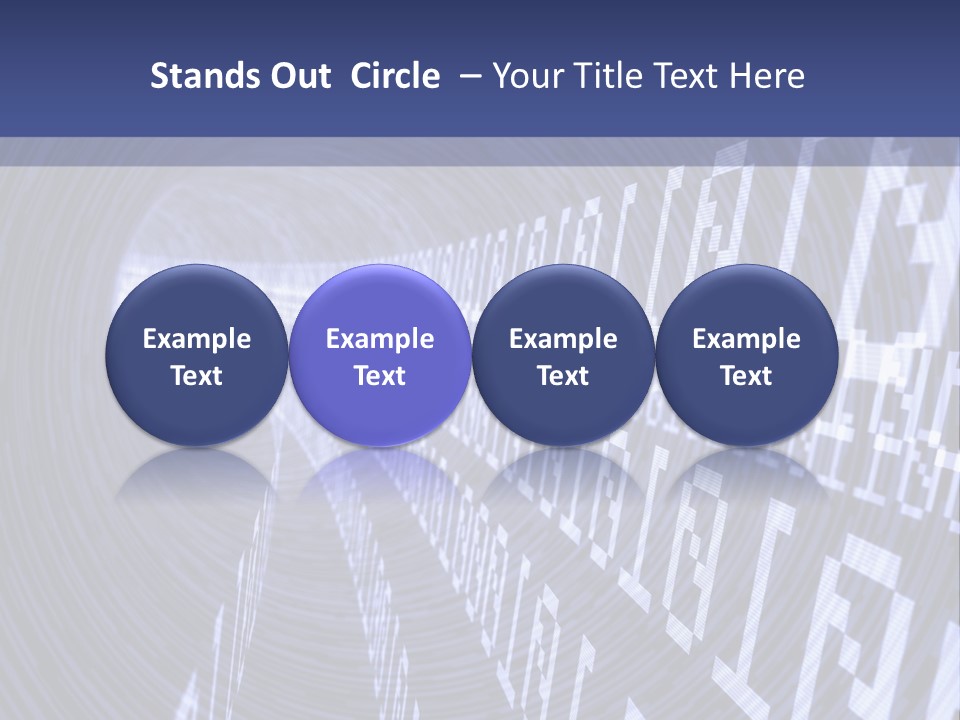 Stands Out Circle – Your Title Text Here

Example Text

Example Text

Example Text

Example Text